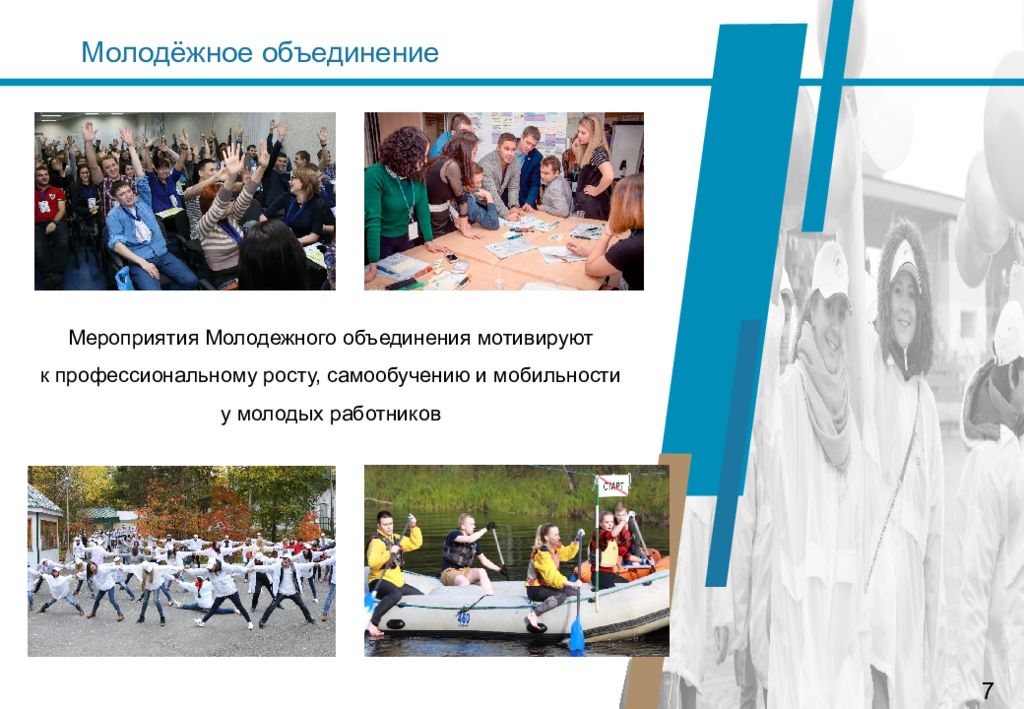 Молодёжное объединение

Мероприятия Молодежного объединения мотивируют к профессиональному росту, самообучению и мобильности у молодых работников

СТАРТ

7